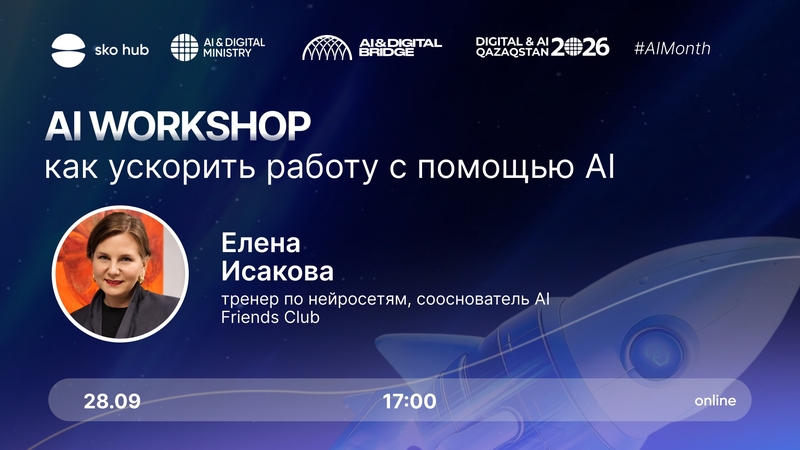 sko hub AI & DIGITAL MINISTRY AI & DIGITAL BRIDGE DIGITAL & AI QAZAQSTAN 2026 #AIMonth

AI WORKSHOP
как ускорить работу с помощью AI

Елена Исакова
тренер по нейросетям, сооснователь AI Friends Club

28.09 17:00 online